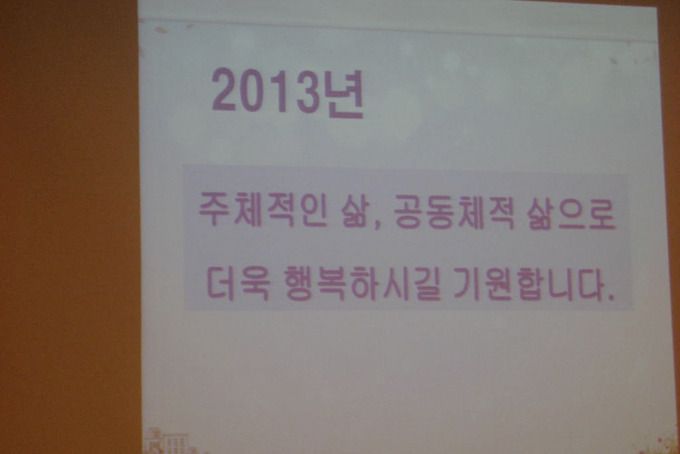 2013년

주체적인 삶, 공동체적 삶으로

더욱 행복하시길 기원합니다.